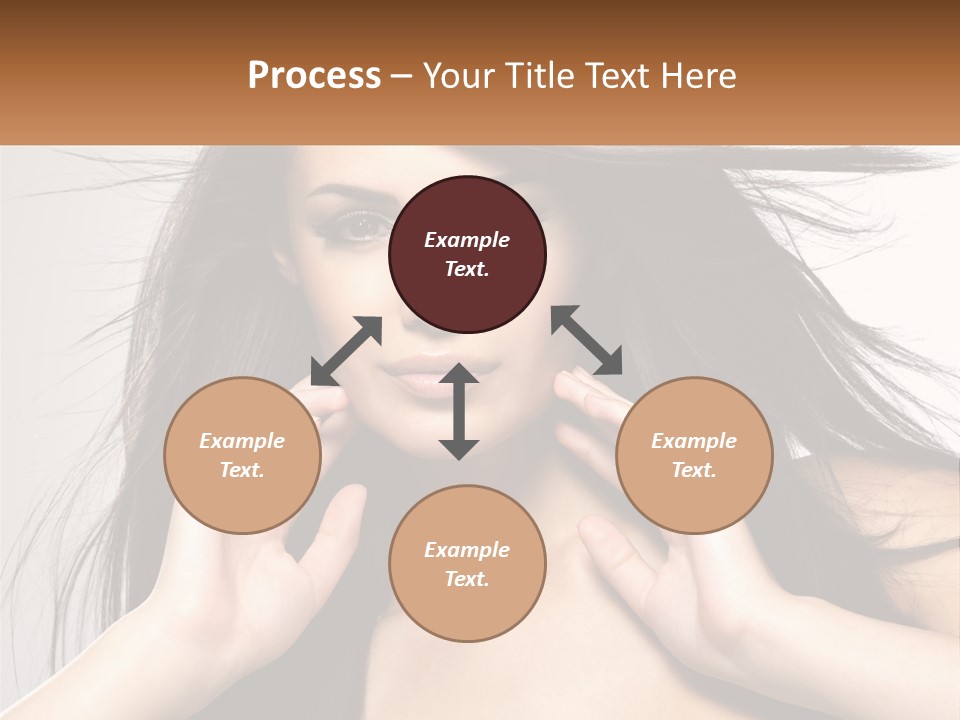 Process – Your Title Text Here

Example Text.

Example Text.

Example Text.

Example Text.